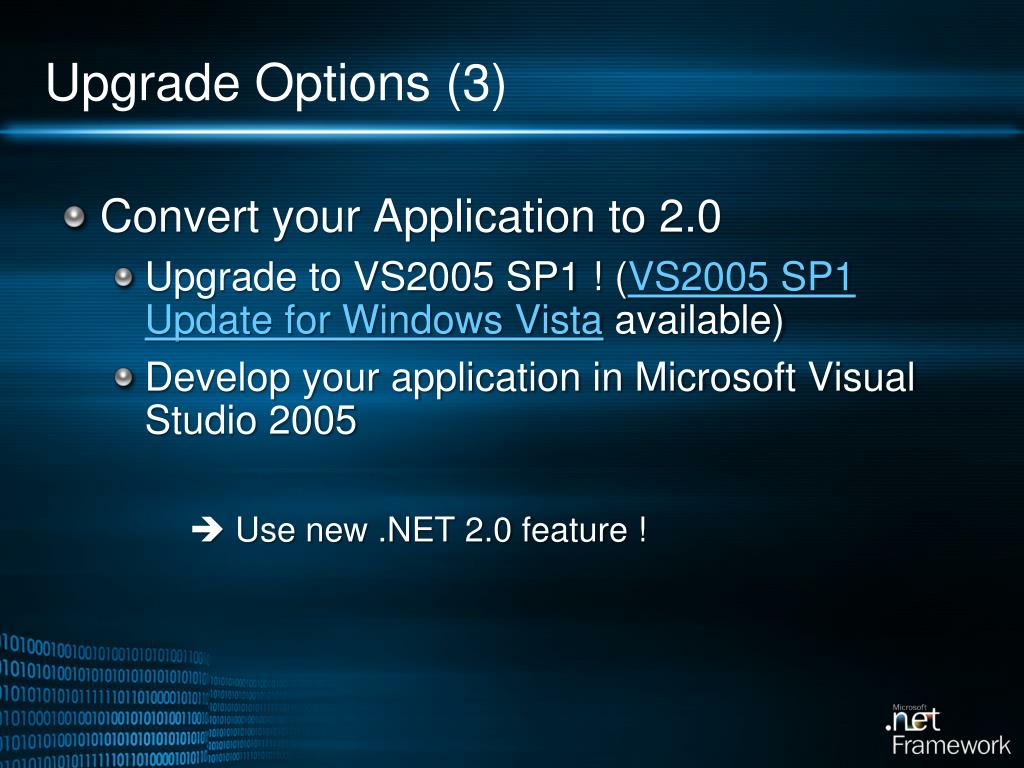 Upgrade Options (3)

Convert your Application to 2.0

Upgrade to VS2005 SP1 ! (VS2005 SP1 Update for Windows Vista available)

Develop your application in Microsoft Visual Studio 2005

➔ Use new .NET 2.0 feature !

Microsoft .net Framework